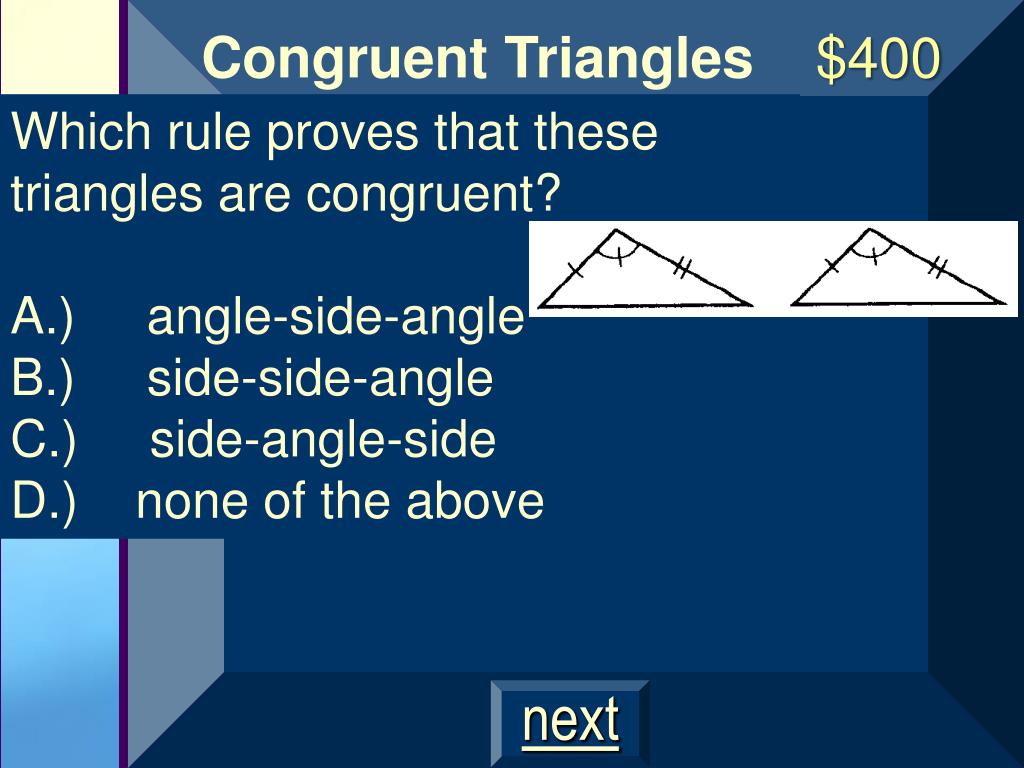 Congruent Triangles $400

Which rule proves that these triangles are congruent?

A.) angle-side-angle
B.) side-side-angle
C.) side-angle-side
D.) none of the above

next